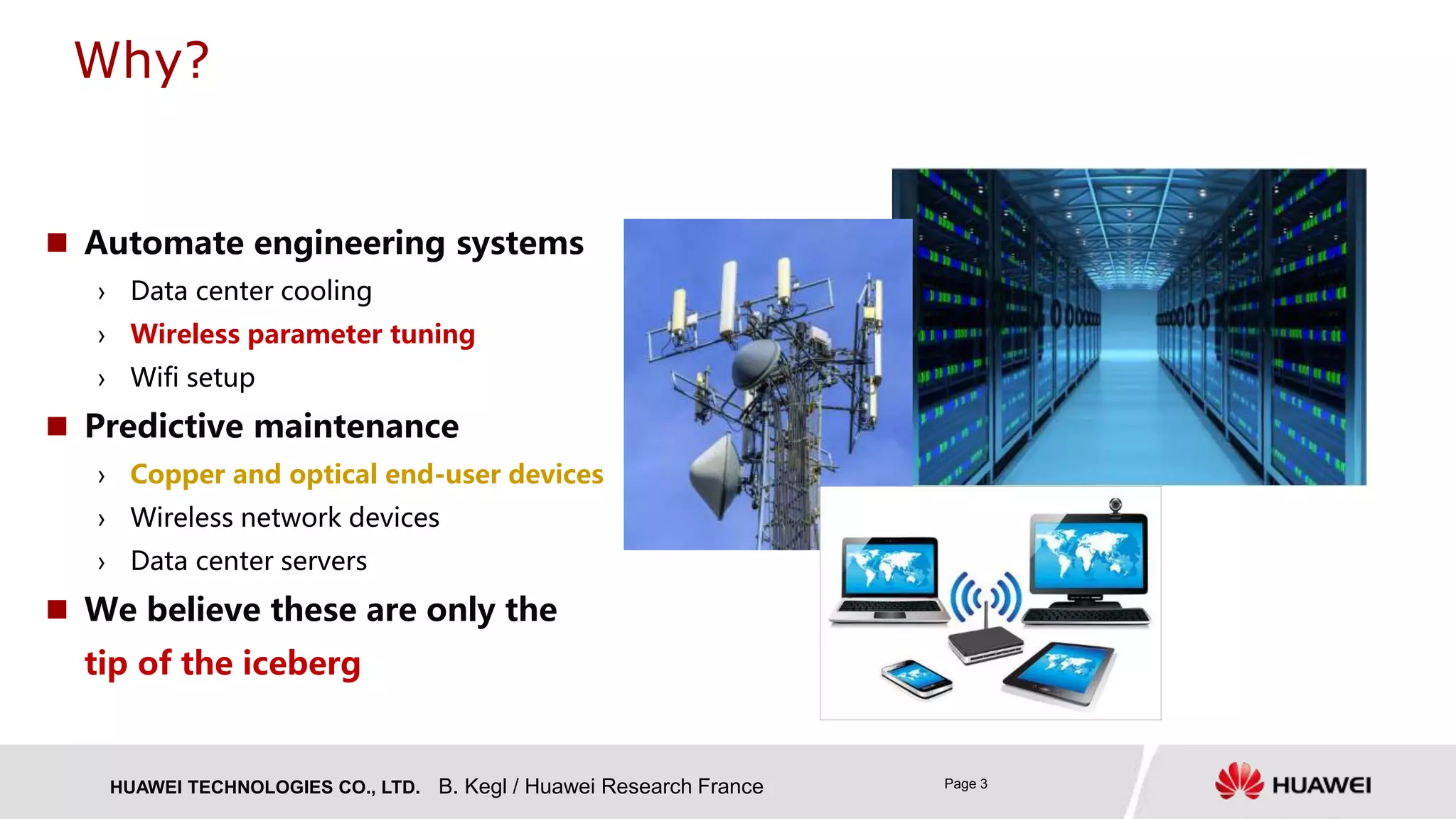 Why?

■ Automate engineering systems
› Data center cooling
› Wireless parameter tuning
› Wifi setup
■ Predictive maintenance
› Copper and optical end-user devices
› Wireless network devices
› Data center servers
■ We believe these are only the tip of the iceberg

HUAWEI TECHNOLOGIES CO., LTD. B. Kegl / Huawei Research France Page 3 HUAWEI